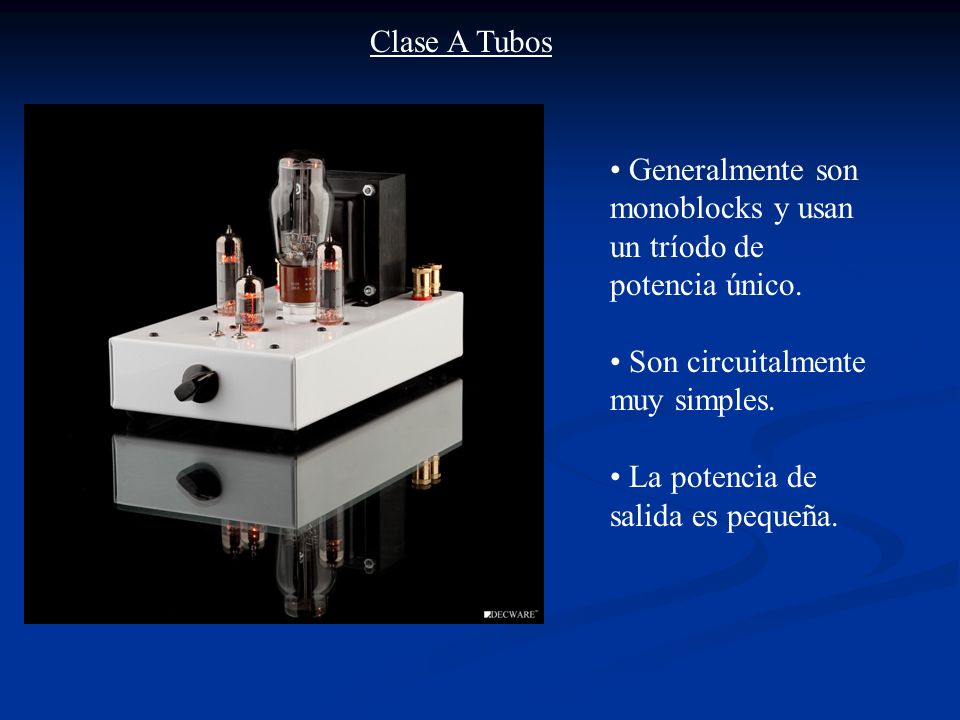 Clase A Tubos

DECWARE

• Generalmente son monoblocks y usan un tríodo de potencia único.

• Son circuitalmente muy simples.

• La potencia de salida es pequeña.